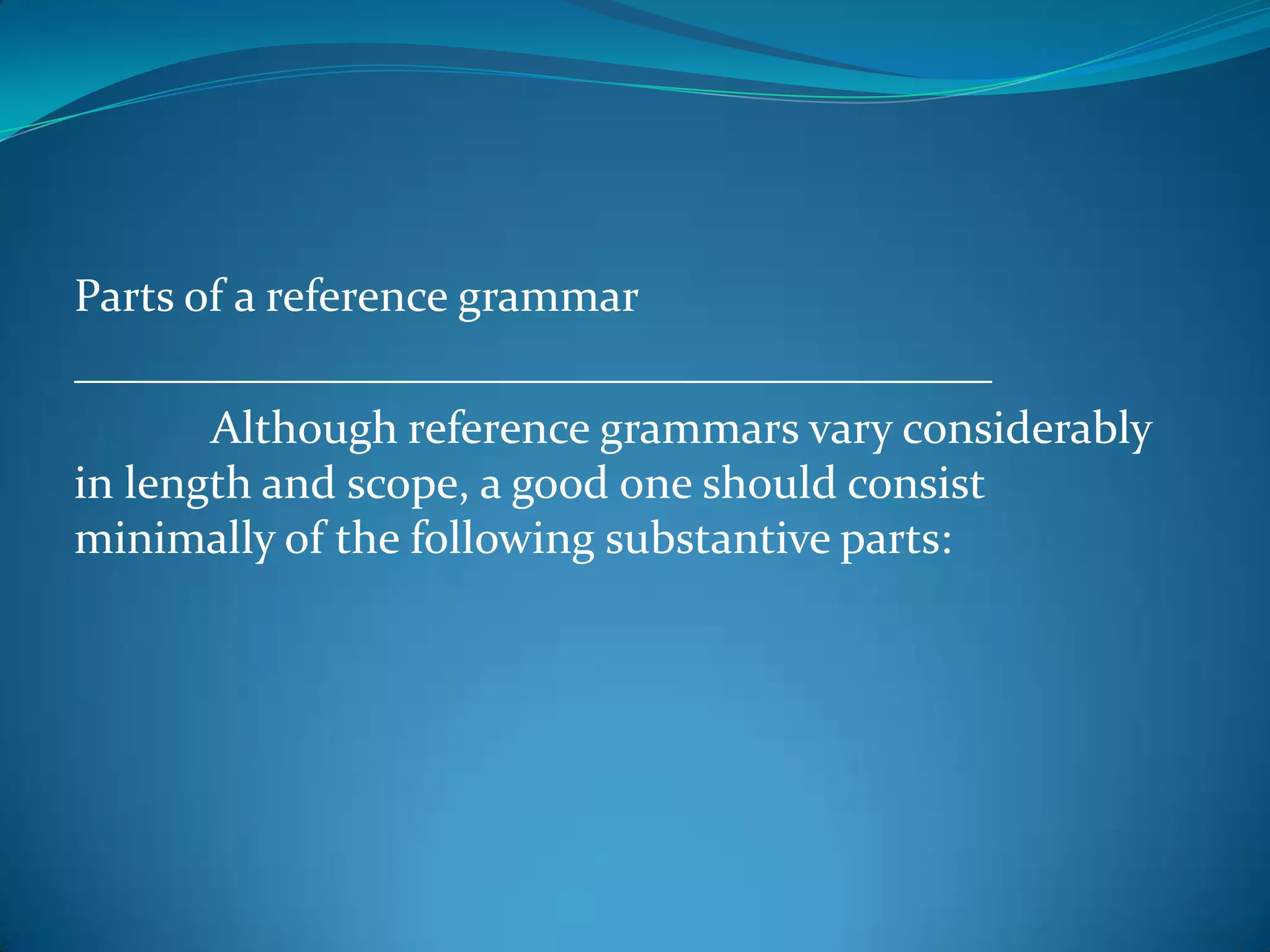 Parts of a reference grammar

Although reference grammars vary considerably in length and scope, a good one should consist minimally of the following substantive parts: